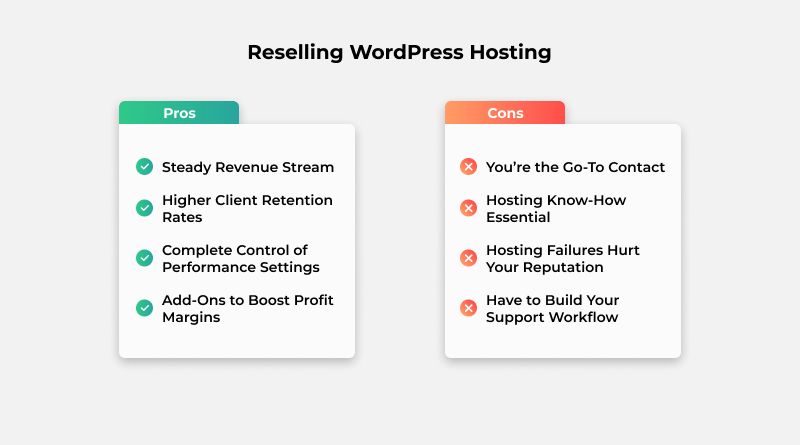 Reselling WordPress Hosting

Pros

Steady Revenue Stream

Higher Client Retention Rates

Complete Control of Performance Settings

Add-Ons to Boost Profit Margins

Cons

You're the Go-To Contact

Hosting Know-How Essential

Hosting Failures Hurt Your Reputation

Have to Build Your Support Workflow